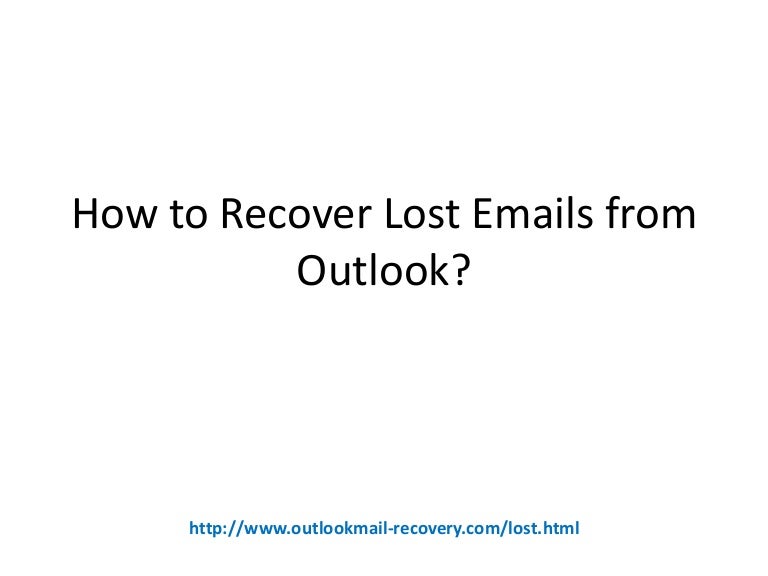 How to Recover Lost Emails from Outlook?

http://www.outlookmail-recovery.com/lost.html